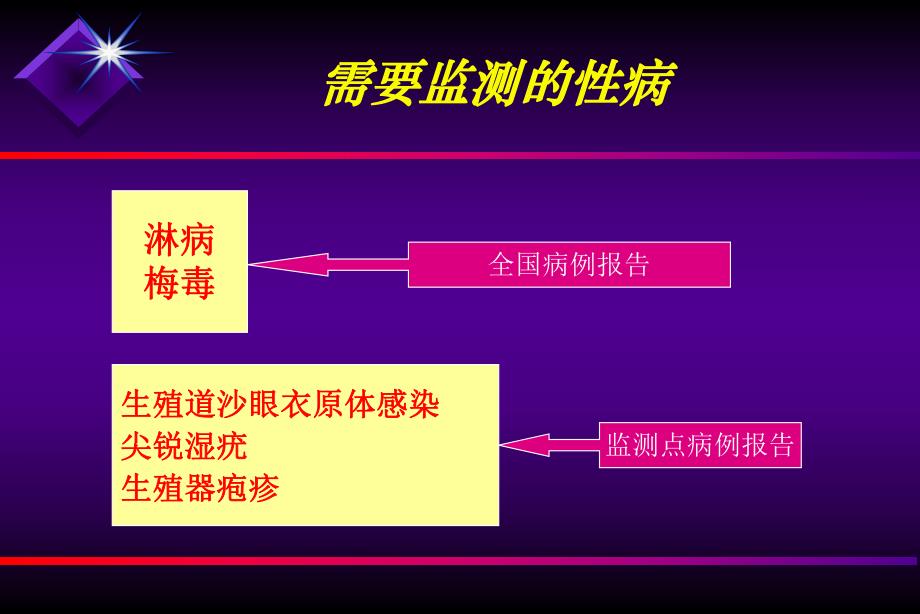 需要监测的性病

淋病
梅毒

全国病例报告

生殖道沙眼衣原体感染
尖锐湿疣
生殖器疱疹

监测点病例报告